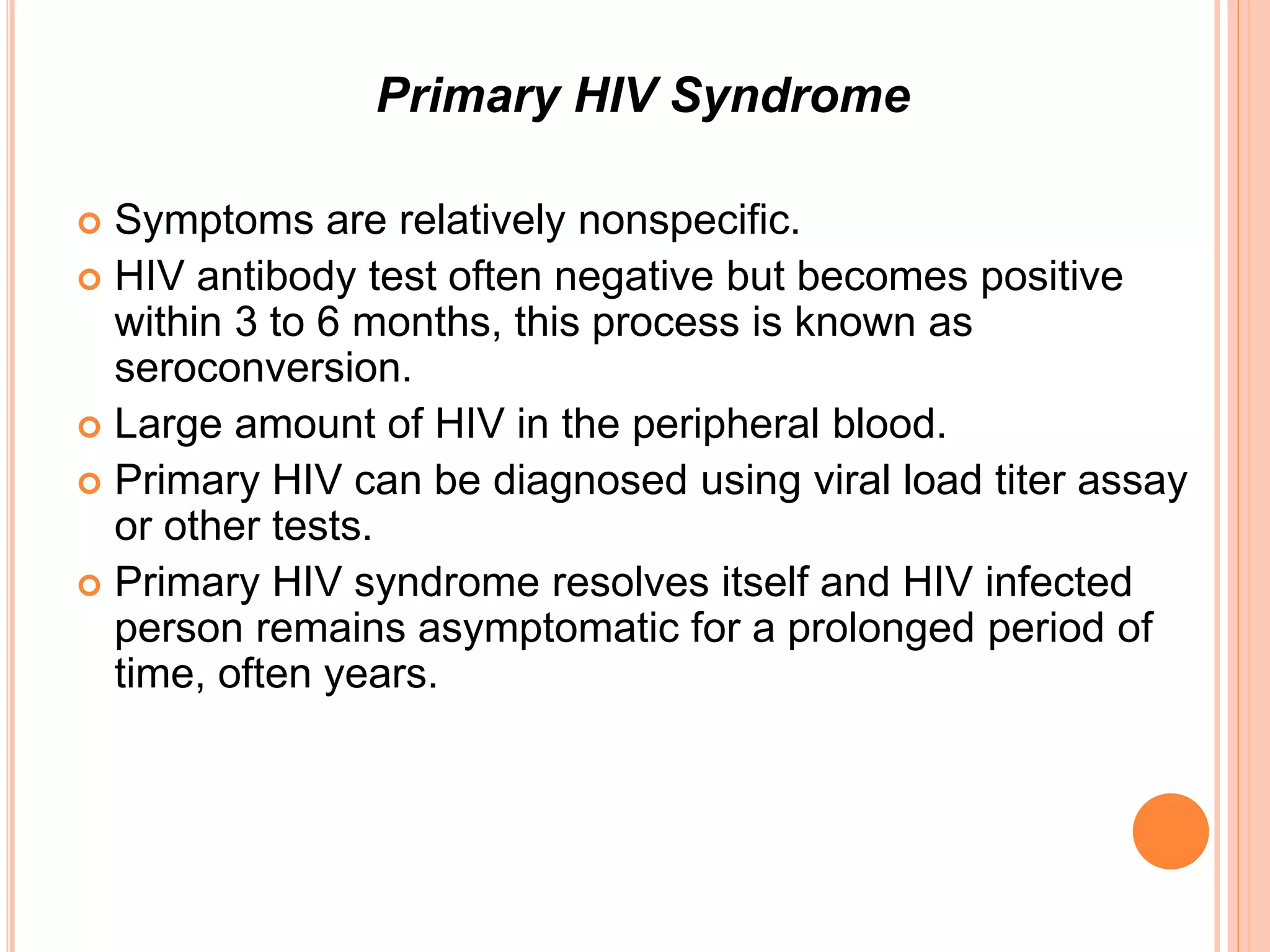 Primary HIV Syndrome

Symptoms are relatively nonspecific.

HIV antibody test often negative but becomes positive within 3 to 6 months, this process is known as seroconversion.

Large amount of HIV in the peripheral blood.

Primary HIV can be diagnosed using viral load titer assay or other tests.

Primary HIV syndrome resolves itself and HIV infected person remains asymptomatic for a prolonged period of time, often years.